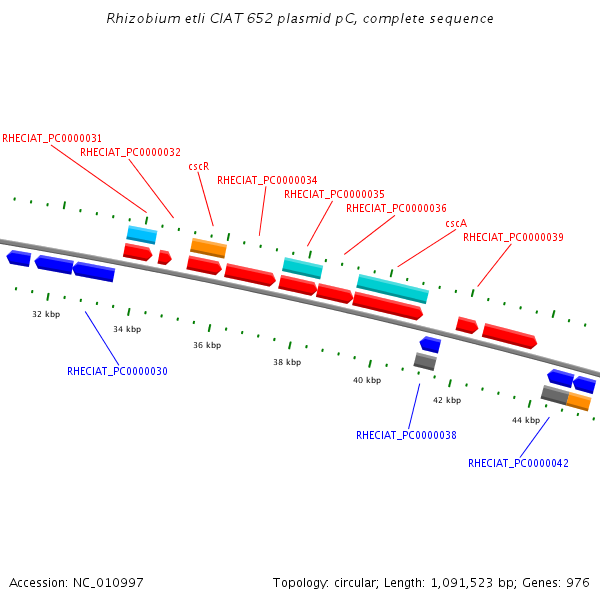 Rhizobium etli CIAT 652 plasmid pC, complete sequence

RHECIAT_PC0000031
RHECIAT_PC0000032
cscR
RHECIAT_PC0000034
RHECIAT_PC0000035
RHECIAT_PC0000036
cscA
RHECIAT_PC0000039

32 kbp
34 kbp
36 kbp
38 kbp
40 kbp
42 kbp
44 kbp

RHECIAT_PC0000030
RHECIAT_PC0000038
RHECIAT_PC0000042

Accession: NC_010997
Topology: circular; Length: 1,091,523 bp; Genes: 976